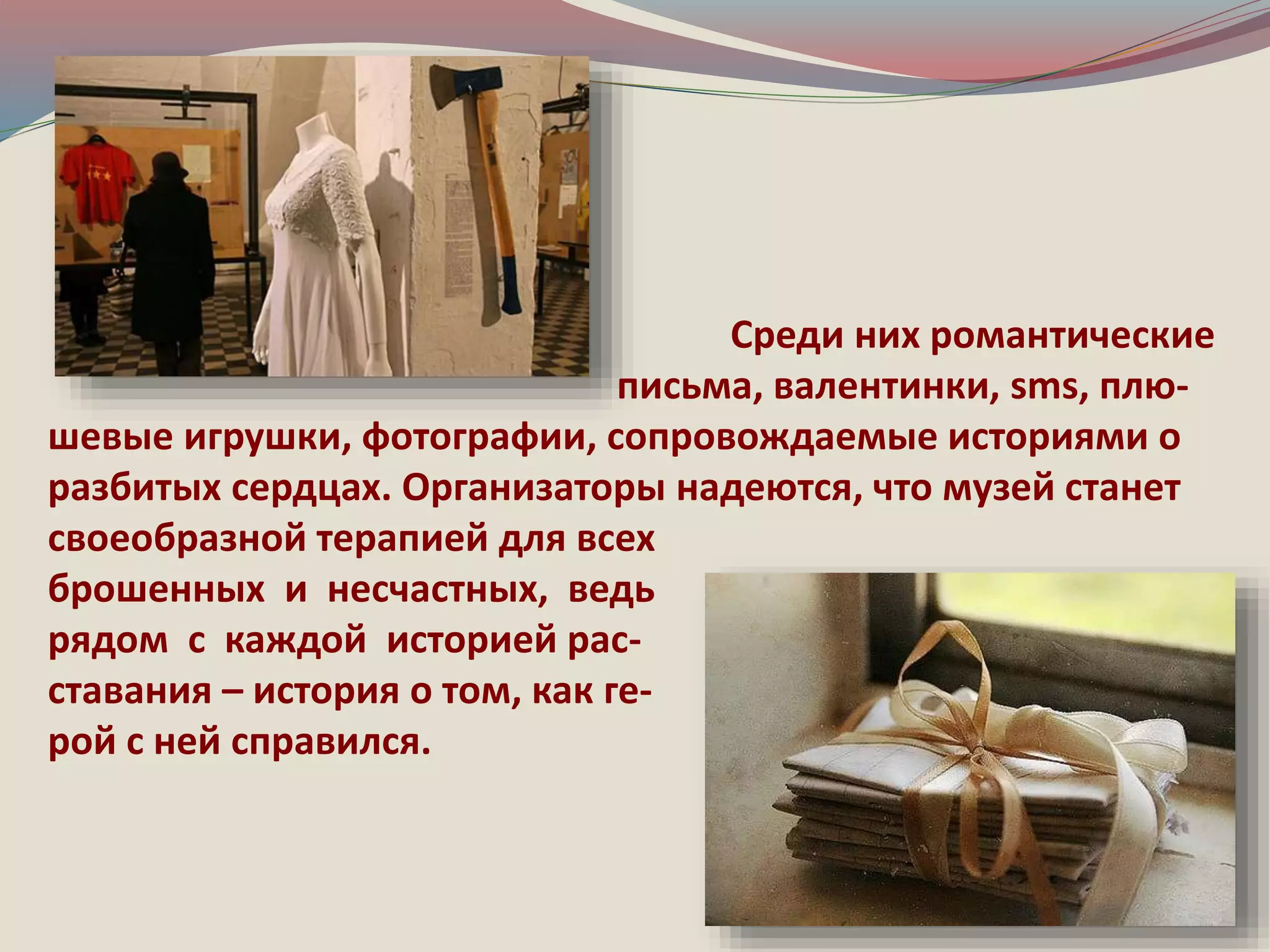 Среди них романтические письма, валентинки, sms, плюшевые игрушки, фотографии, сопровождаемые историями о разбитых сердцах. Организаторы надеются, что музей станет своеобразной терапией для всех брошенных и несчастных, ведь рядом с каждой историей расставания – история о том, как герой с ней справился.